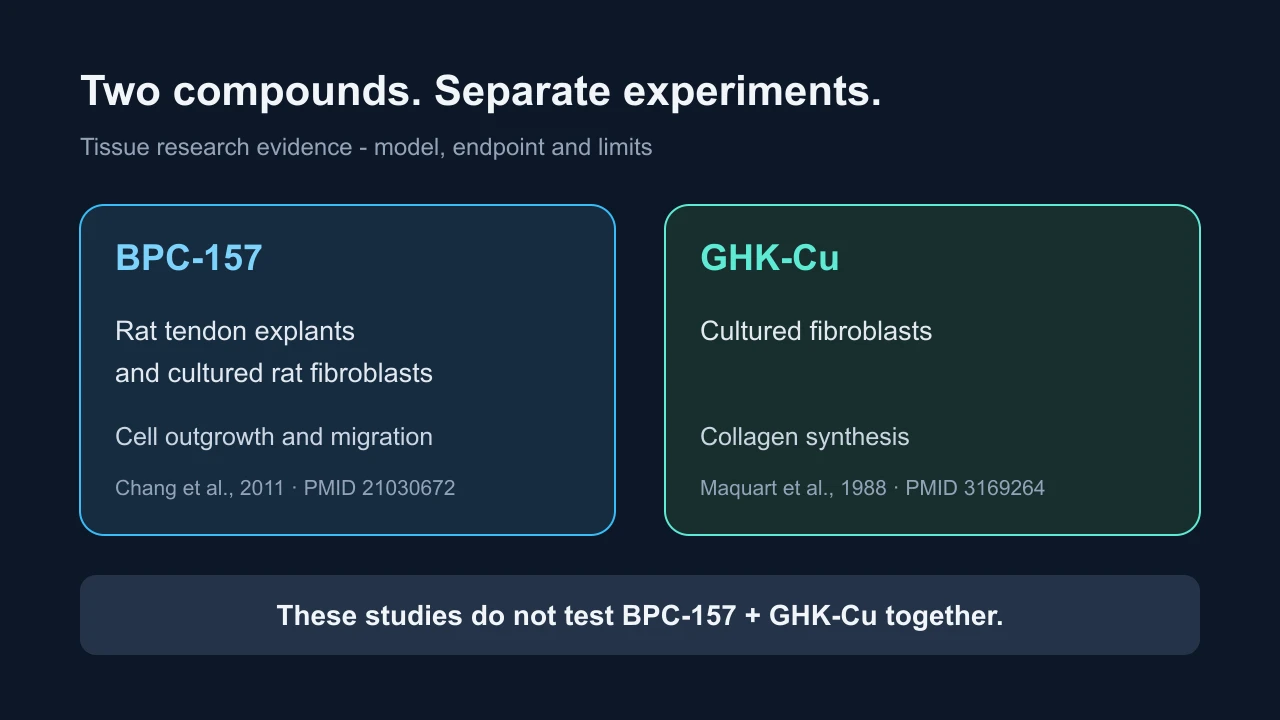 Two compounds. Separate experiments.

Tissue research evidence - model, endpoint and limits

BPC-157

Rat tendon explants and cultured rat fibroblasts

Cell outgrowth and migration

Chang et al., 2011 · PMID 21030672

GHK-Cu

Cultured fibroblasts

Collagen synthesis

Maquart et al., 1988 · PMID 3169264

These studies do not test BPC-157 + GHK-Cu together.